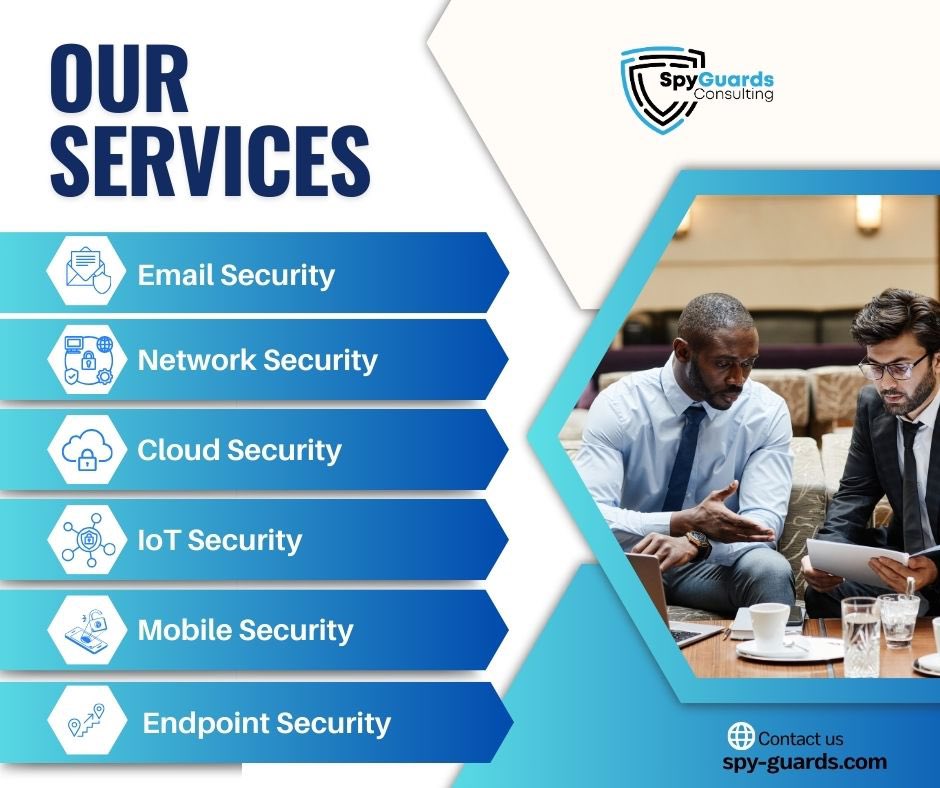 OUR SERVICES

SpyGuards Consulting

Email Security

Network Security

Cloud Security

IoT Security

Mobile Security

Endpoint Security

Contact us
spy-guards.com